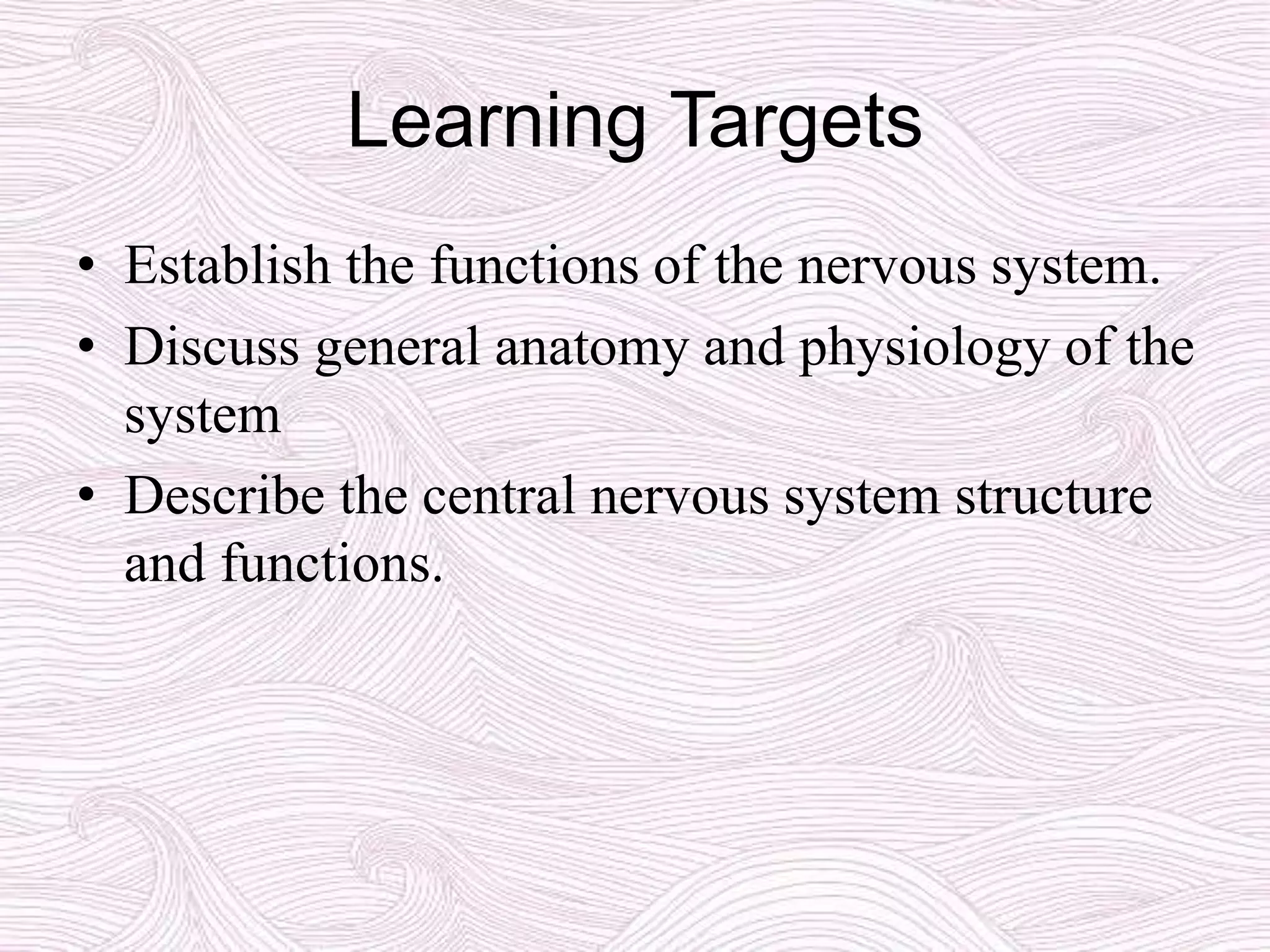 Learning Targets

• Establish the functions of the nervous system.
• Discuss general anatomy and physiology of the system
• Describe the central nervous system structure and functions.